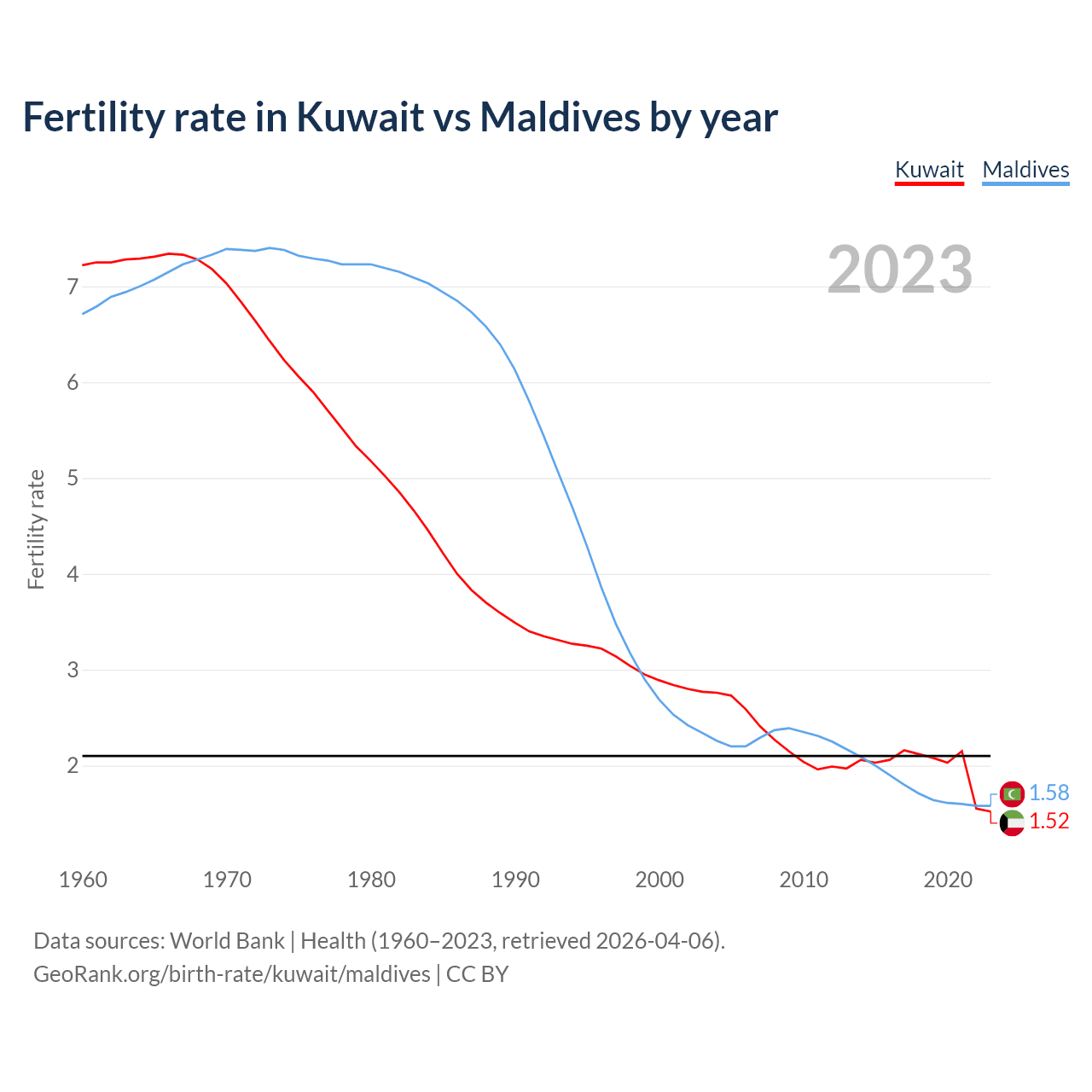 Fertility rate in Kuwait vs Maldives by year

Kuwait Maldives

2023

Fertility rate

7
6
5
4
3
2

1.58
1.52

1960 1970 1980 1990 2000 2010 2020

Data sources: World Bank | Health (1960–2023, retrieved 2026-04-06).
GeoRank.org/birth-rate/kuwait/maldives | CC BY